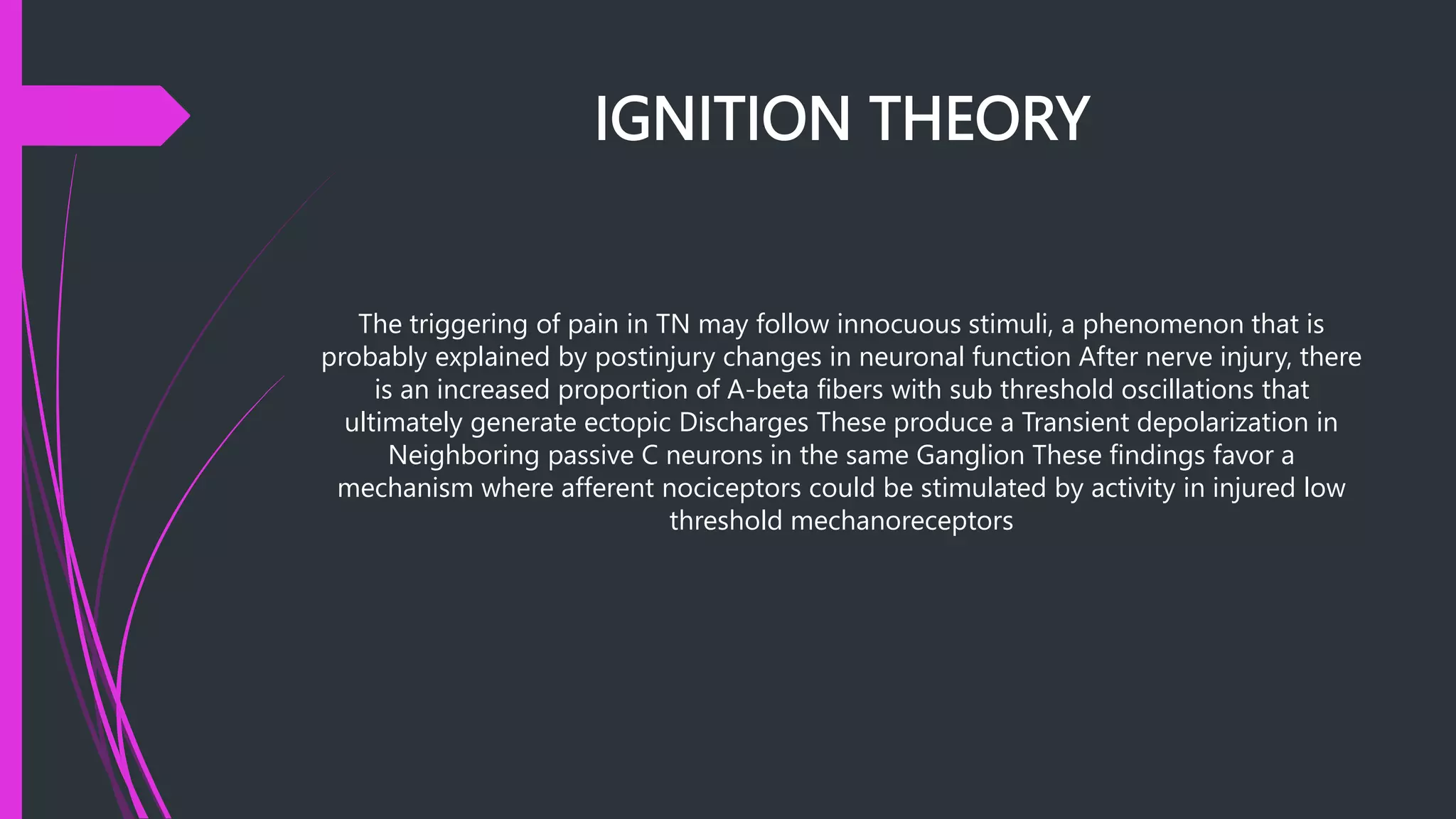 IGNITION THEORY

The triggering of pain in TN may follow innocuous stimuli, a phenomenon that is probably explained by postinjury changes in neuronal function After nerve injury, there is an increased proportion of A-beta fibers with sub threshold oscillations that ultimately generate ectopic Discharges These produce a Transient depolarization in Neighboring passive C neurons in the same Ganglion These findings favor a mechanism where afferent nociceptors could be stimulated by activity in injured low threshold mechanoreceptors